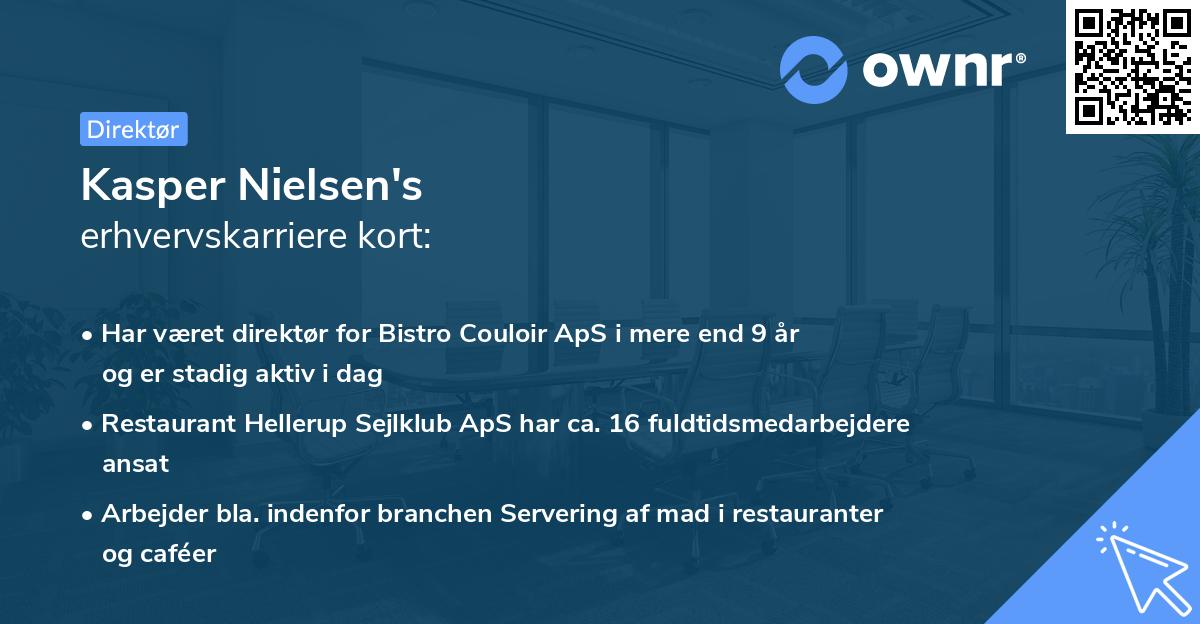 ownr®

Direktør

Kasper Nielsen's
erhvervskarriere kort:

• Har været direktør for Bistro Couloir ApS i mere end 9 år og er stadig aktiv i dag

• Restaurant Hellerup Sejlklub ApS har ca. 16 fuldtidsmedarbejdere ansat

• Arbejder bla. indenfor branchen Servering af mad i restauranter og caféer